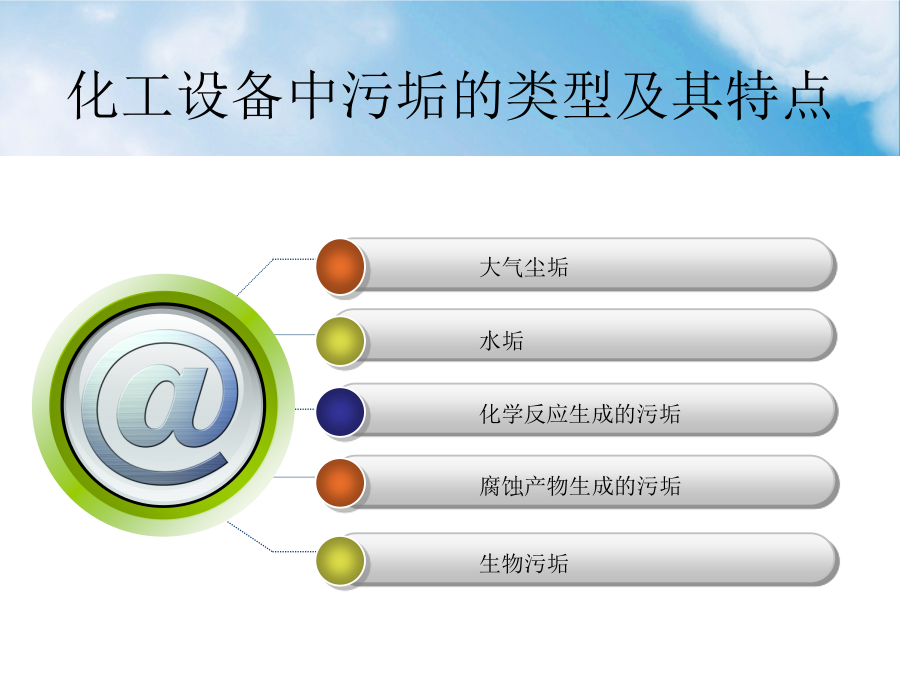 化工设备中污垢的类型及其特点

@

大气尘垢

水垢

化学反应生成的污垢

腐蚀产物生成的污垢

生物污垢